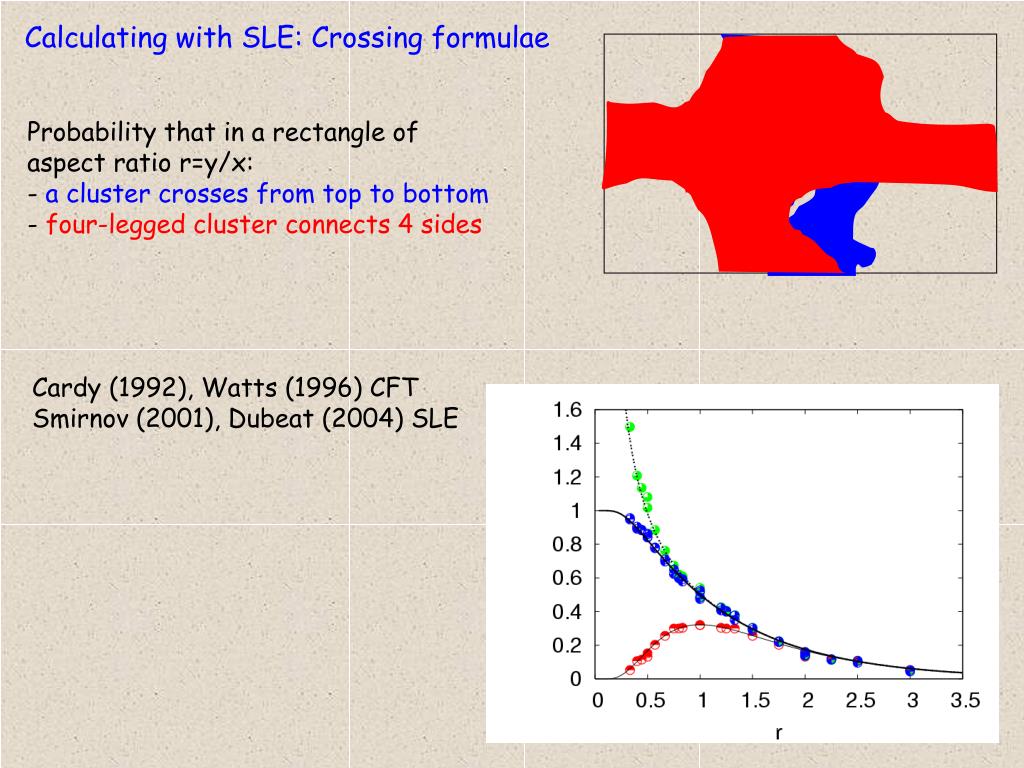 Calculating with SLE: Crossing formulae

Probability that in a rectangle of aspect ratio r=y/x:
- a cluster crosses from top to bottom
- four-legged cluster connects 4 sides

Cardy (1992), Watts (1996) CFT
Smirnov (2001), Dubeat (2004) SLE

1.6
1.4
1.2
1
0.8
0.6
0.4
0.2
0
0
0.5
1
1.5
2
2.5
3
3.5
r